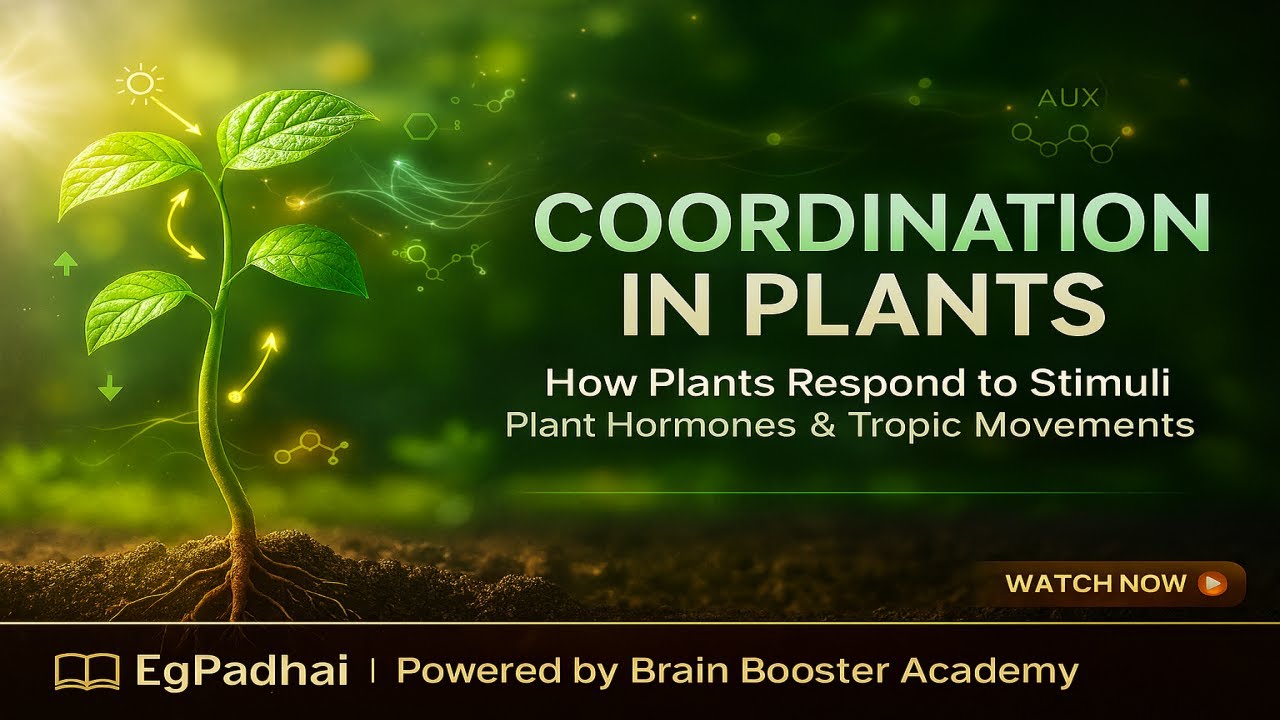 AUX

COORDINATION IN PLANTS

How Plants Respond to Stimuli
Plant Hormones & Tropic Movements

WATCH NOW

EgPadhai | Powered by Brain Booster Academy